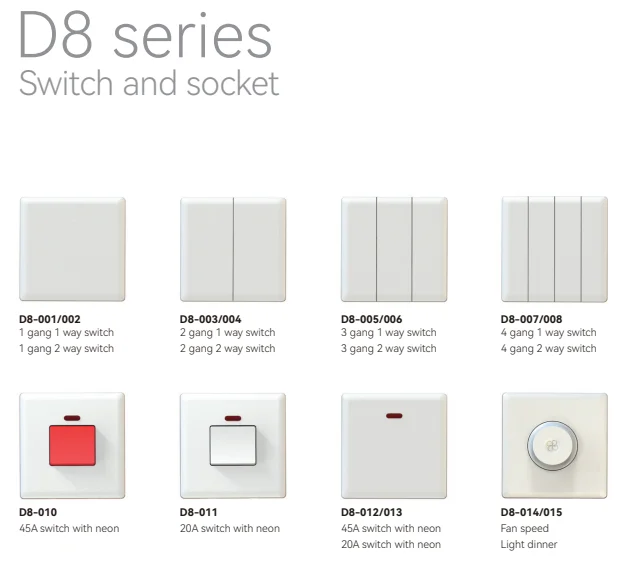 D8 series
Switch and socket

D8-001/002
1 gang 1 way switch
1 gang 2 way switch

D8-003/004
2 gang 1 way switch
2 gang 2 way switch

D8-005/006
3 gang 1 way switch
3 gang 2 way switch

D8-007/008
4 gang 1 way switch
4 gang 2 way switch

D8-010
45A switch with neon

D8-011
20A switch with neon

D8-012/013
45A switch with neon
20A switch with neon

D8-014/015
Fan speed
Light dinner